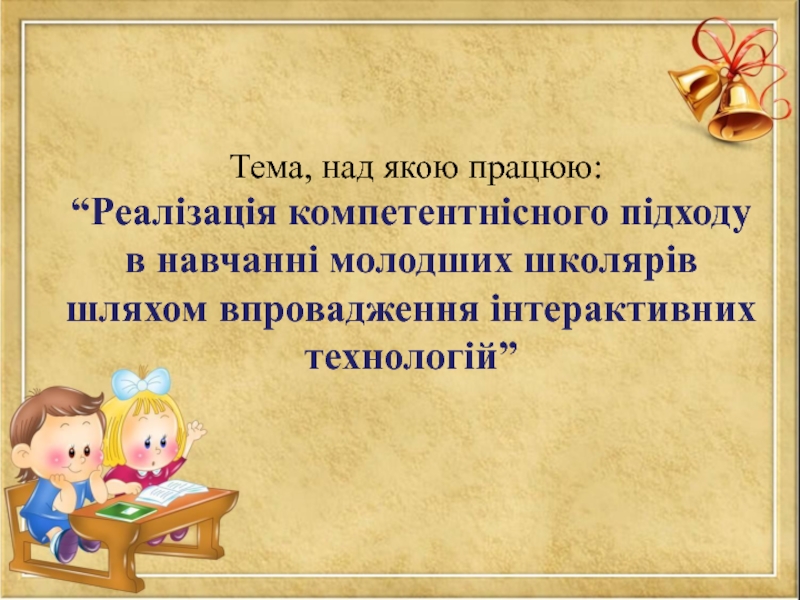 Тема, над якою працюю:
“Реалізація компетентнісного підходу в навчанні молодших школярів шляхом впровадження інтерактивних технологій”